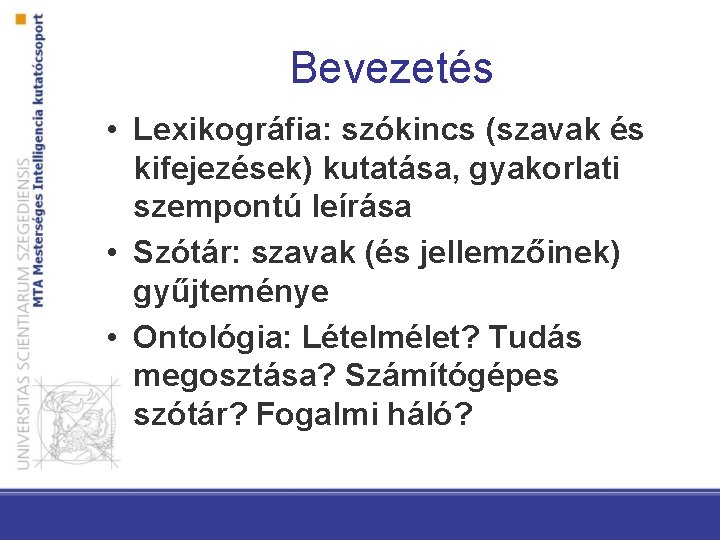 UNIVERSITAS SCIENTIARUM SZEGEDIENSIS
MTA Mesterséges Intelligencia kutatócsoport

Bevezetés

• Lexikográfia: szókincs (szavak és kifejezések) kutatása, gyakorlati szempontú leírása
• Szótár: szavak (és jellemzőinek) gyűjteménye
• Ontológia: Lételmélet? Tudás megosztása? Számítógépes szótár? Fogalmi háló?